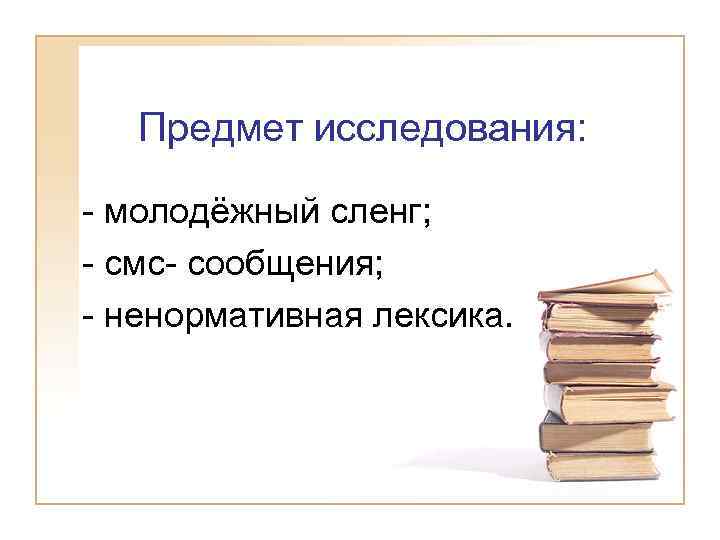 Предмет исследования:

- молодёжный сленг;
- смс- сообщения;
- ненормативная лексика.